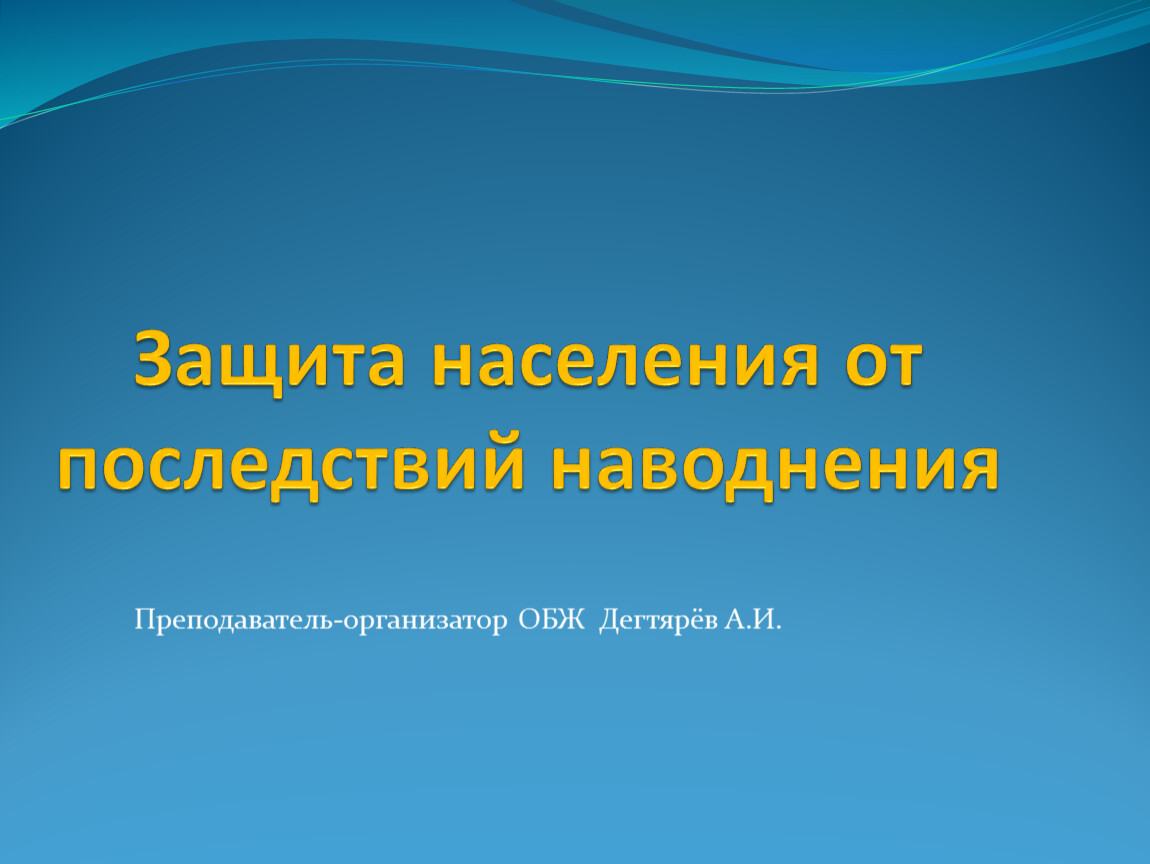 Защита населения от последствий наводнения

Преподаватель-организатор ОБЖ Дегтярёв А.И.